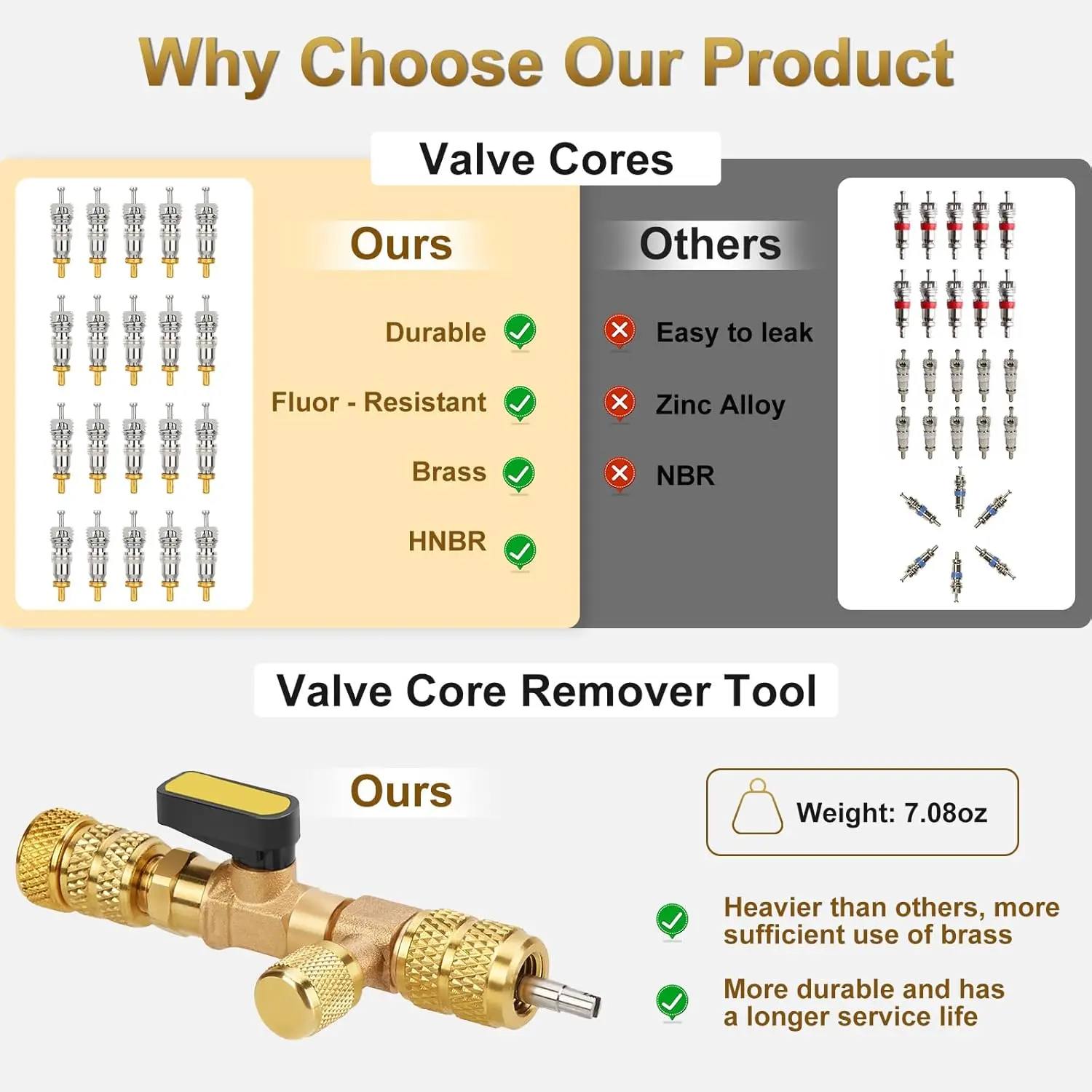 Why Choose Our Product

Valve Cores

Ours

Durable

Fluor - Resistant

Brass

HNBR

Others

Easy to leak

Zinc Alloy

NBR

Valve Core Remover Tool

Ours

Weight: 7.08oz

Heavier than others, more sufficient use of brass

More durable and has a longer service life